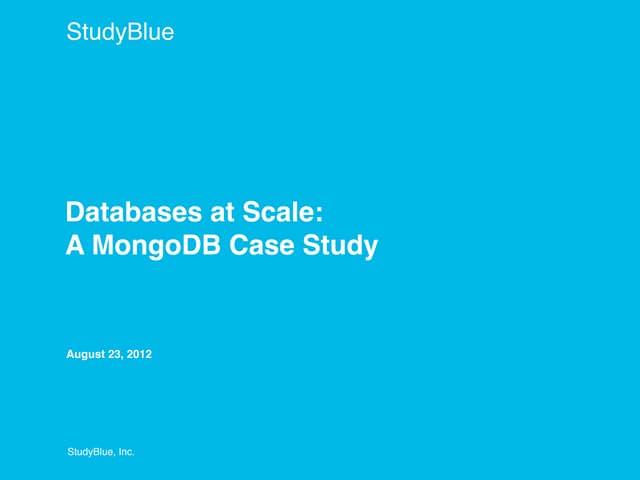 StudyBlue

Databases at Scale:
A MongoDB Case Study

August 23, 2012

StudyBlue, Inc.